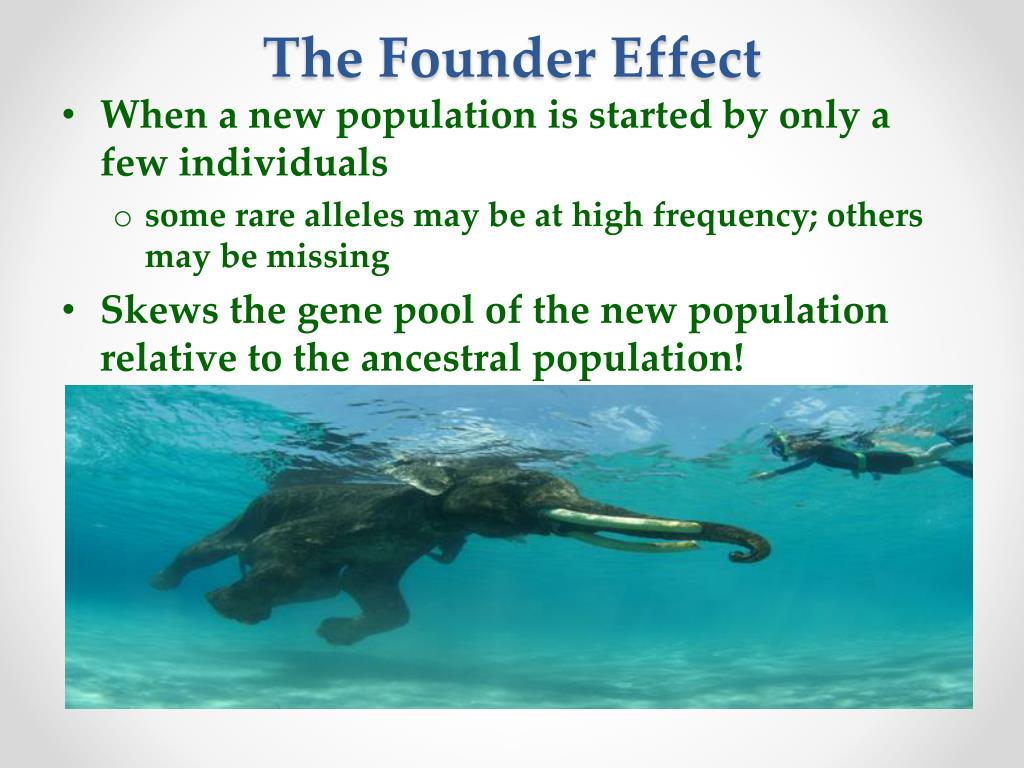 The Founder Effect

• When a new population is started by only a few individuals
  o some rare alleles may be at high frequency; others may be missing
• Skews the gene pool of the new population relative to the ancestral population!